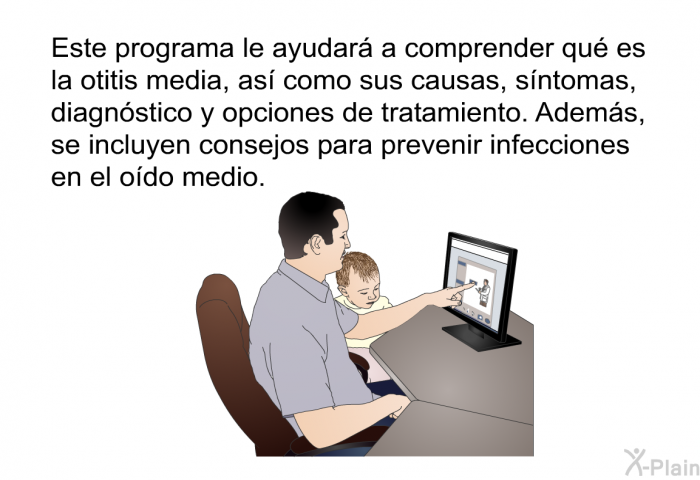 Este programa le ayudará a comprender qué es la otitis media, así como sus causas, síntomas, diagnóstico y opciones de tratamiento. Además, se incluyen consejos para prevenir infecciones en el oído medio.

X-Plain